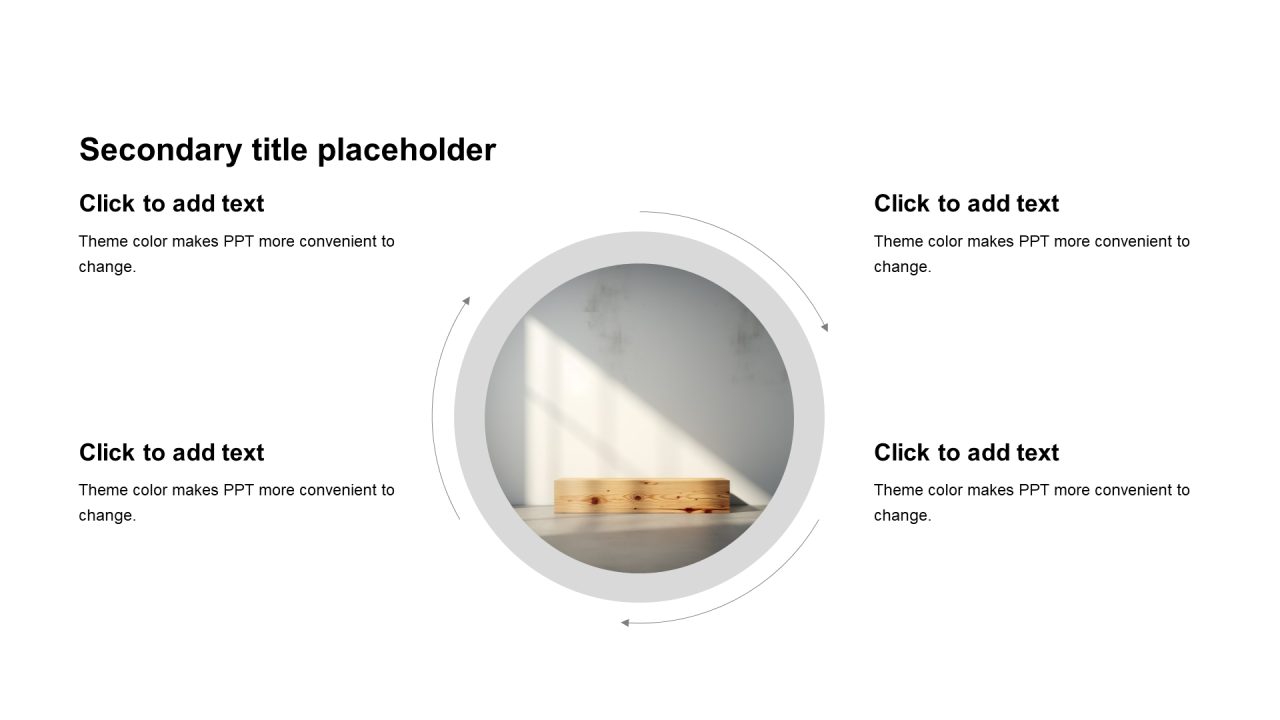 Secondary title placeholder

Click to add text

Theme color makes PPT more convenient to change.

Click to add text

Theme color makes PPT more convenient to change.

Click to add text

Theme color makes PPT more convenient to change.

Click to add text

Theme color makes PPT more convenient to change.